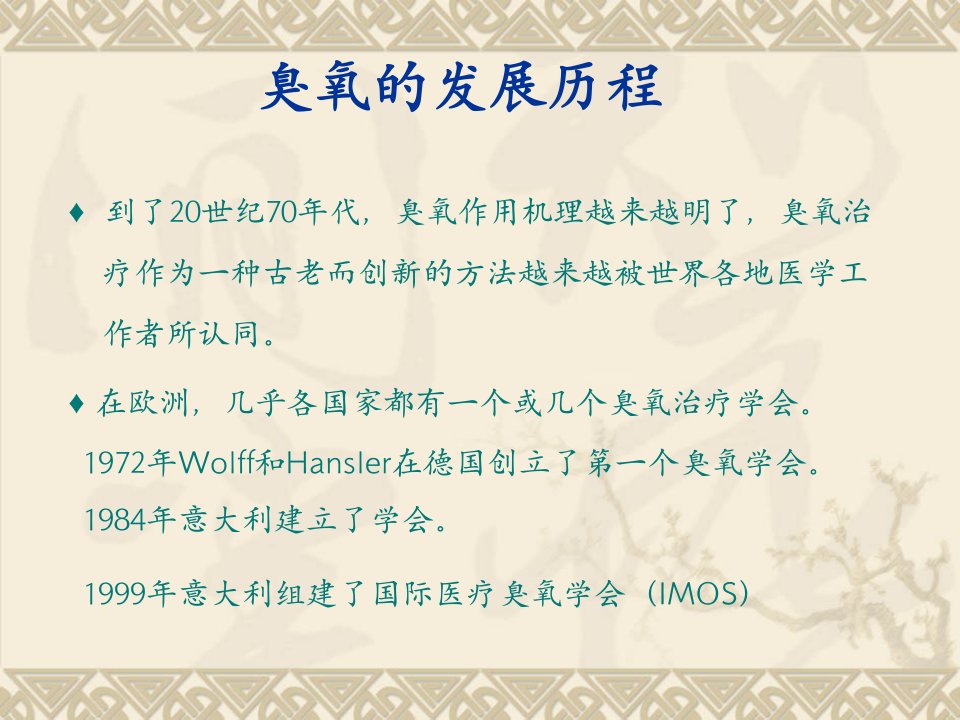 臭氧的发展历程

♦ 到了20世纪70年代，臭氧作用机理越来越明了，臭氧治疗作为一种古老而创新的方法越来越被世界各地医学工作者所认同。

♦ 在欧洲，几乎各国家都有一个或几个臭氧治疗学会。

1972年Wolff和Hansler在德国创立了第一个臭氧学会。

1984年意大利建立了学会。

1999年意大利组建了国际医疗臭氧学会（IMOS）